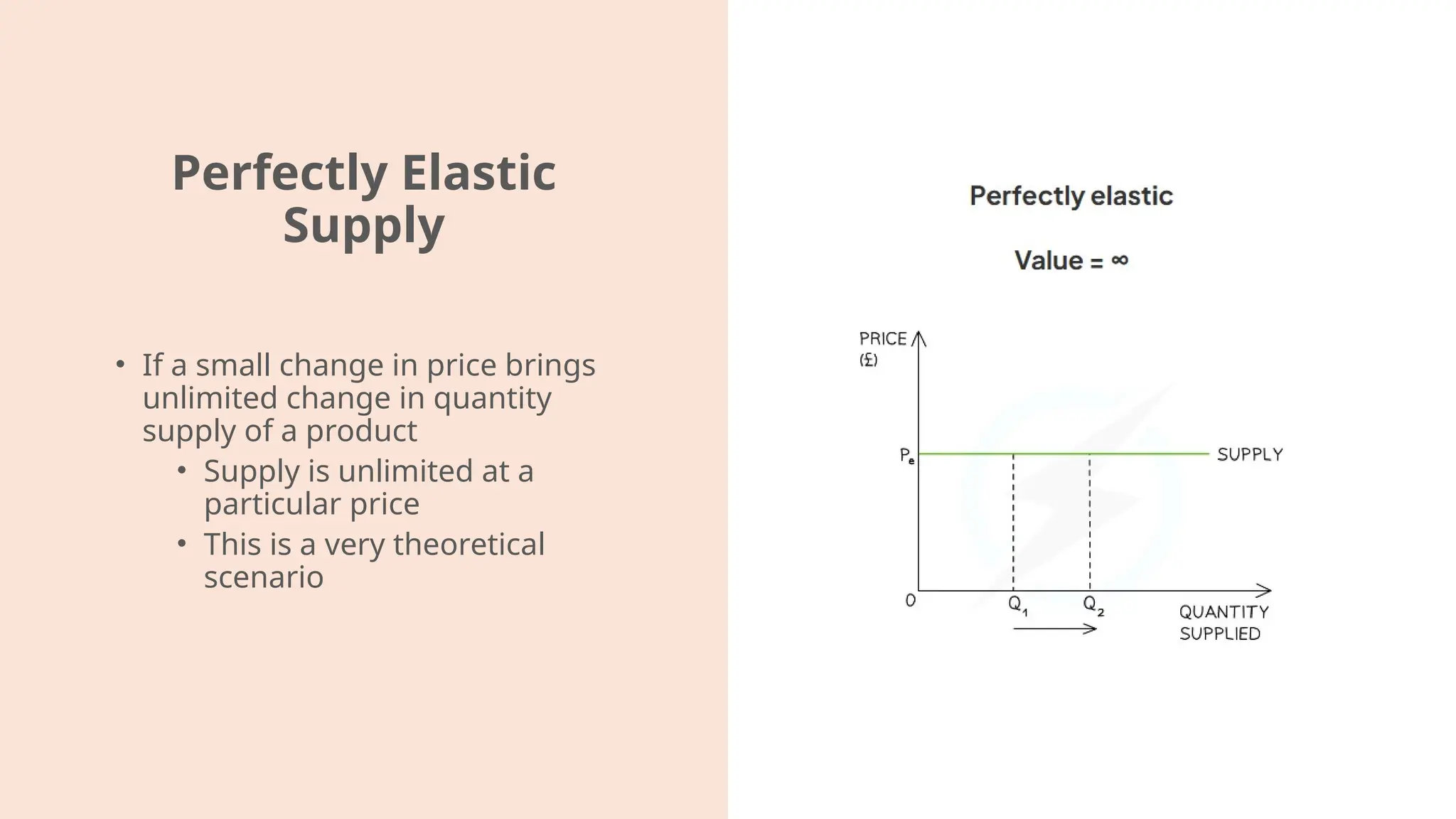 Perfectly Elastic Supply

• If a small change in price brings unlimited change in quantity supply of a product
  • Supply is unlimited at a particular price
  • This is a very theoretical scenario

Perfectly elastic

Value = $\infty$

PRICE (£)

$P_e$

SUPPLY

0

$Q_1$

$Q_2$

QUANTITY SUPPLIED